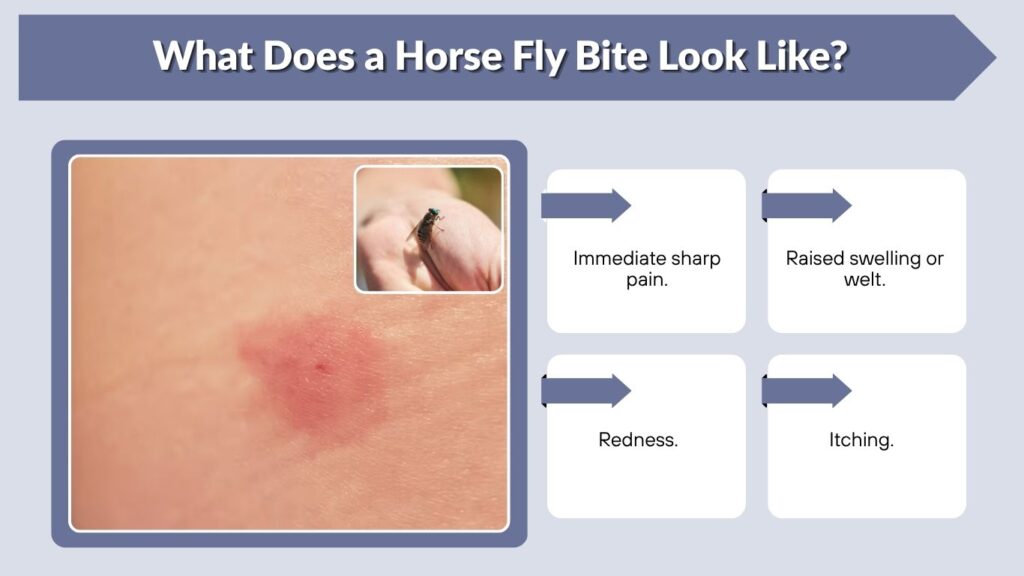 What Does a Horse Fly Bite Look Like?

Immediate sharp pain.

Raised swelling or welt.

Redness.

Itching.